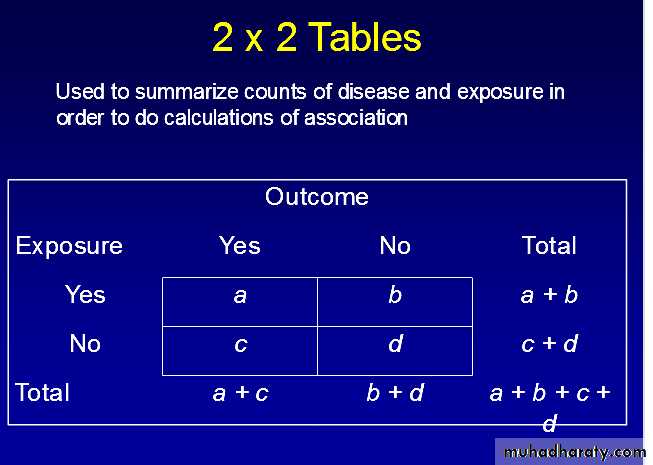 2 x 2 Tables

Used to summarize counts of disease and exposure in order to do calculations of association

| | Outcome | | |
|---|---|---|---|
| Exposure | Yes | No | Total |
| Yes | $a$ | $b$ | $a + b$ |
| No | $c$ | $d$ | $c + d$ |
| Total | $a + c$ | $b + d$ | $a + b + c + d$ |

muhadharaty.com